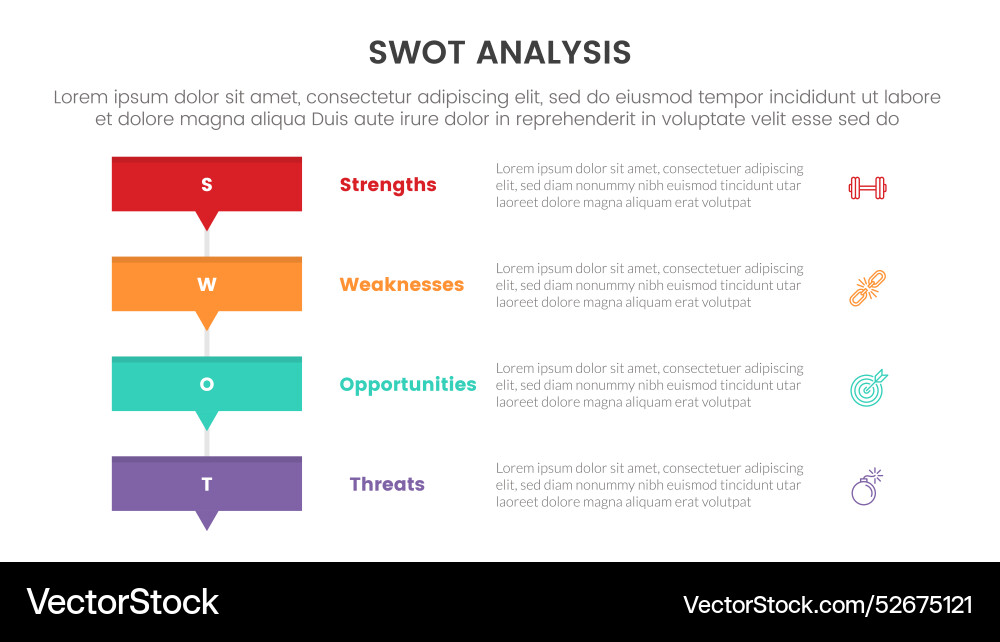 SWOT ANALYSIS

Lorem ipsum dolor sit amet, consectetur adipiscing elit, sed do eiusmod tempor incididunt ut labore et dolore magna aliqua Duis aute irure dolor in reprehenderit in voluptate velit esse sed do

S

Strengths

Lorem ipsum dolor sit amet, consectetuer adipiscing elit, sed diam nonummy nibh euismod tincidunt utar laoreet dolore magna aliquam erat volutpat

W

Weaknesses

Lorem ipsum dolor sit amet, consectetuer adipiscing elit, sed diam nonummy nibh euismod tincidunt utar laoreet dolore magna aliquam erat volutpat

O

Opportunities

Lorem ipsum dolor sit amet, consectetuer adipiscing elit, sed diam nonummy nibh euismod tincidunt utar laoreet dolore magna aliquam erat volutpat

T

Threats

Lorem ipsum dolor sit amet, consectetuer adipiscing elit, sed diam nonummy nibh euismod tincidunt utar laoreet dolore magna aliquam erat volutpat

VectorStock

VectorStock.com/52675121